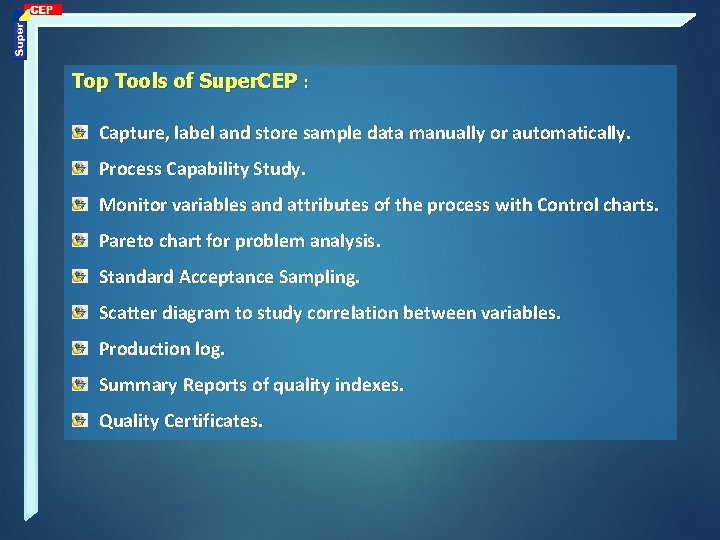 Super CEP

Top Tools of SuperCEP :

Capture, label and store sample data manually or automatically.

Process Capability Study.

Monitor variables and attributes of the process with Control charts.

Pareto chart for problem analysis.

Standard Acceptance Sampling.

Scatter diagram to study correlation between variables.

Production log.

Summary Reports of quality indexes.

Quality Certificates.